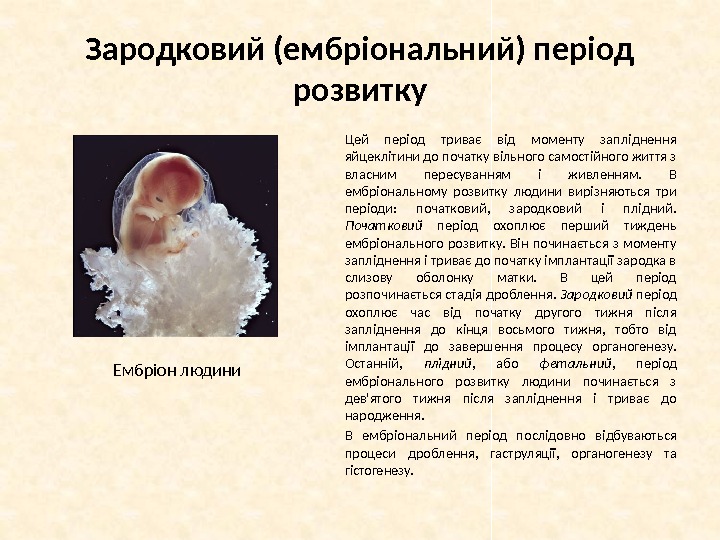 Зародковий (ембріональний) період розвитку

Ембріон людини

Цей період триває від моменту запліднення яйцеклітини до початку вільного самостійного життя з власним пересуванням і живленням. В ембріональному розвитку людини вирізняються три періоди: початковий, зародковий і плідний. Початковий період охоплює перший тиждень ембріонального розвитку. Він починається з моменту запліднення і триває до початку імплантації зародка в слизову оболонку матки. В цей період розпочинається стадія дроблення. Зародковий період охоплює час від початку другого тижня після запліднення до кінця восьмого тижня, тобто від імплантації до завершення процесу органогенезу. Останній, плідний, або фетальний, період ембріонального розвитку людини починається з дев'ятого тижня після запліднення і триває до народження.

В ембріональний період послідовно відбуваються процеси дроблення, гаструляції, органогенезу та гістогенезу.